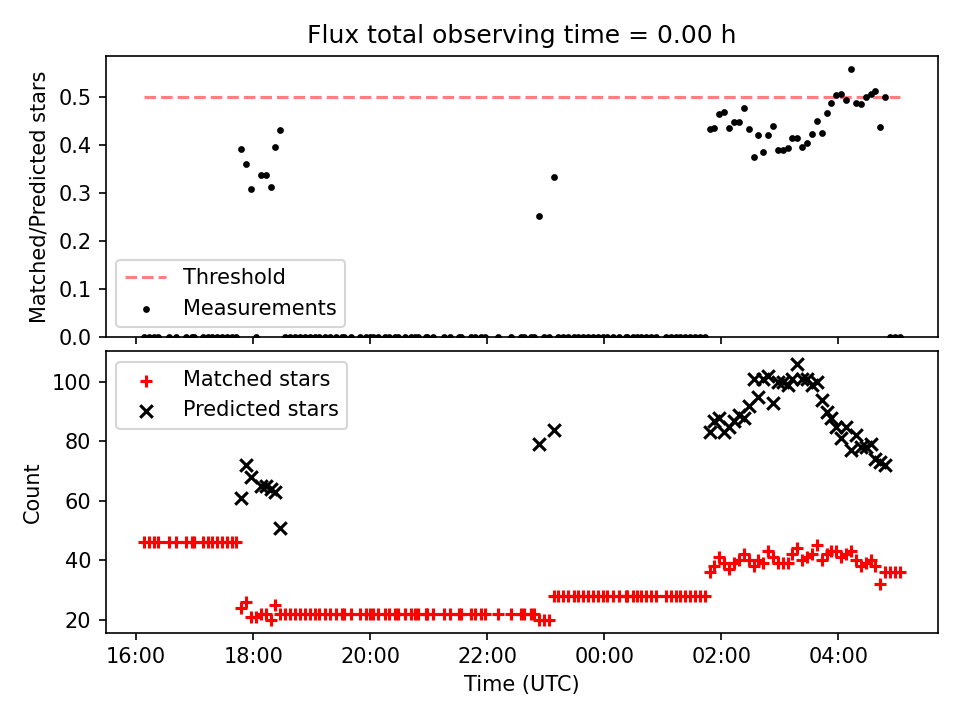 Flux total observing time = 0.00 h

Matched/Predicted stars

0.5
0.4
0.3
0.2
0.1
0.0

Threshold
Measurements

Count

100
80
60
40
20

Matched stars
Predicted stars

16:00
18:00
20:00
22:00
00:00
02:00
04:00

Time (UTC)